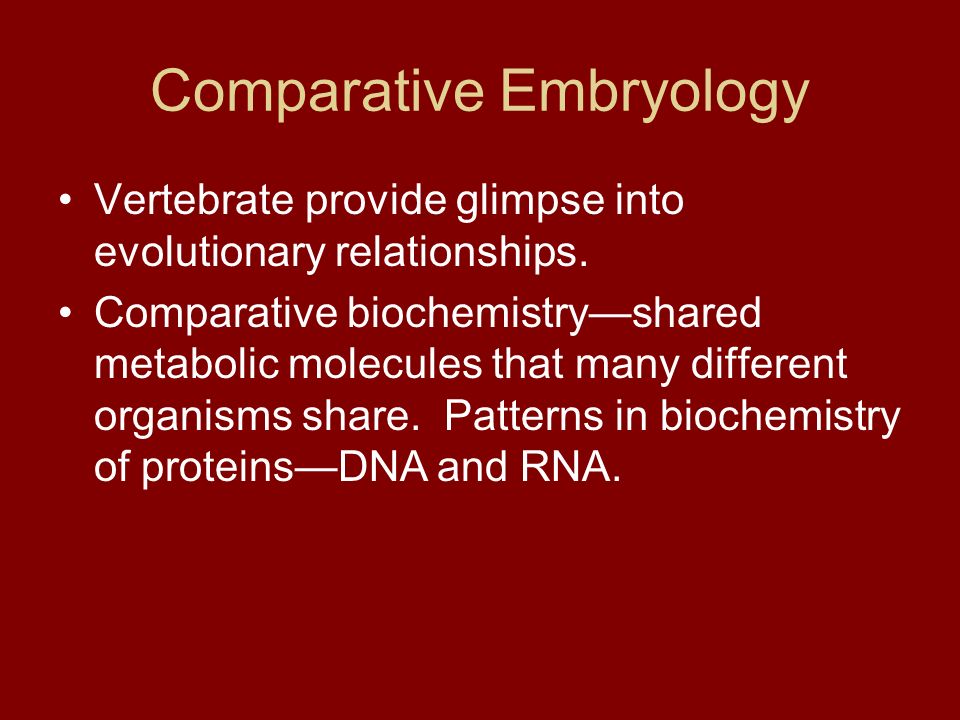 Comparative Embryology

• Vertebrate provide glimpse into evolutionary relationships.

• Comparative biochemistry—shared metabolic molecules that many different organisms share. Patterns in biochemistry of proteins—DNA and RNA.